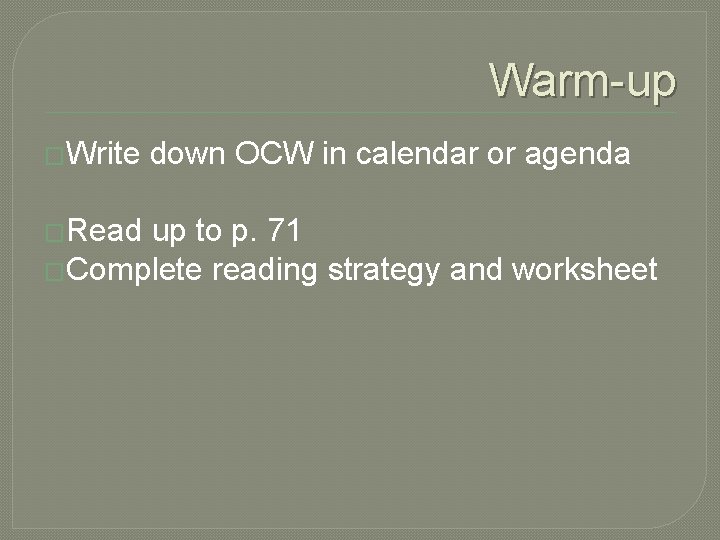 Warm-up

Write down OCW in calendar or agenda

Read up to p. 71
Complete reading strategy and worksheet